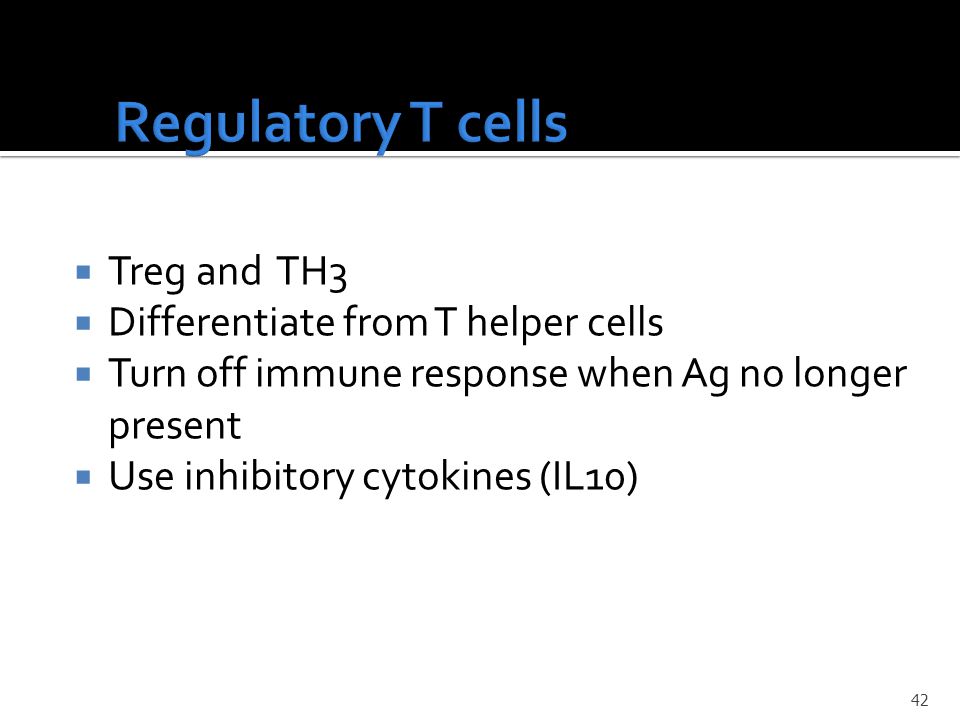 Regulatory T cells

- Treg and TH3
- Differentiate from T helper cells
- Turn off immune response when Ag no longer present
- Use inhibitory cytokines (IL10)

42